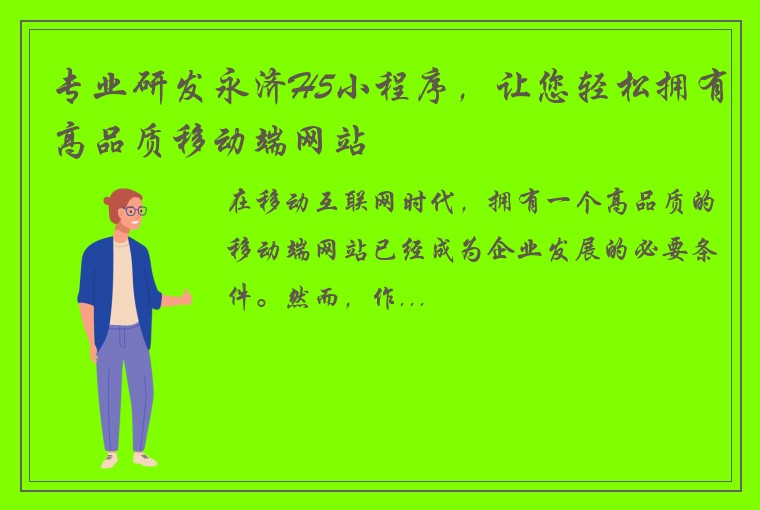 专业研发永济H5小程序，让您轻松拥有高品质移动端网站

在移动互联网时代，拥有一个高品质的移动端网站已经成为企业发展的必要条件。然而，作...